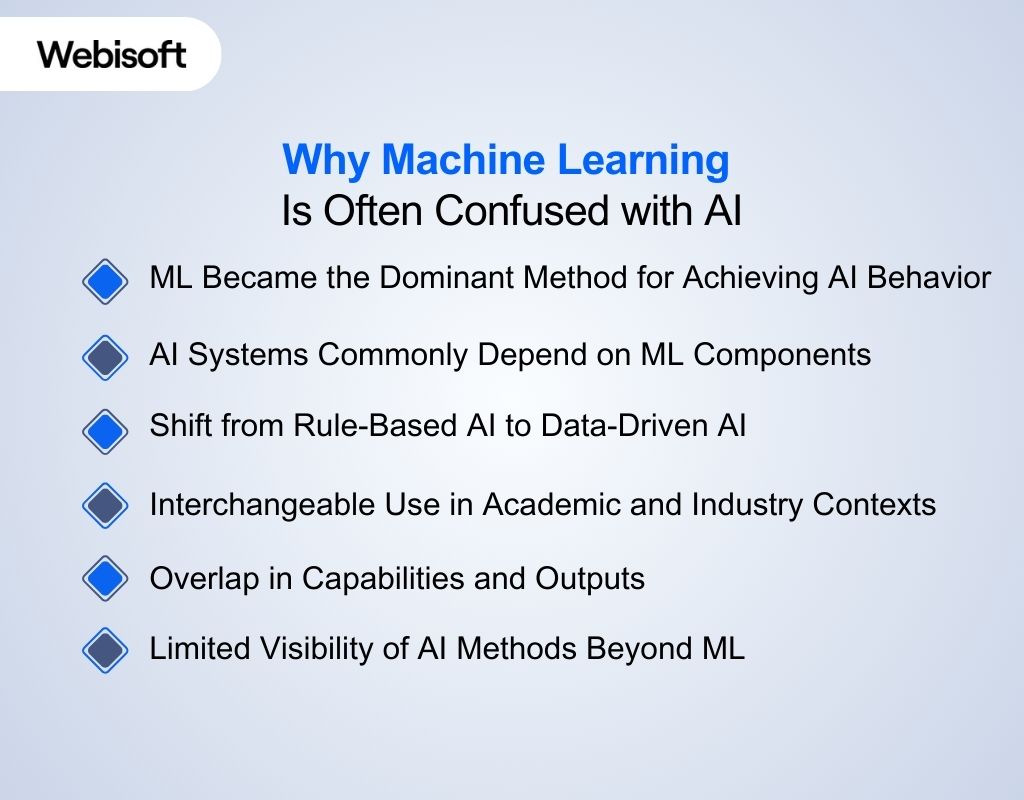 Webisoft

Why Machine Learning
Is Often Confused with AI

ML Became the Dominant Method for Achieving AI Behavior

AI Systems Commonly Depend on ML Components

Shift from Rule-Based AI to Data-Driven AI

Interchangeable Use in Academic and Industry Contexts

Overlap in Capabilities and Outputs

Limited Visibility of AI Methods Beyond ML